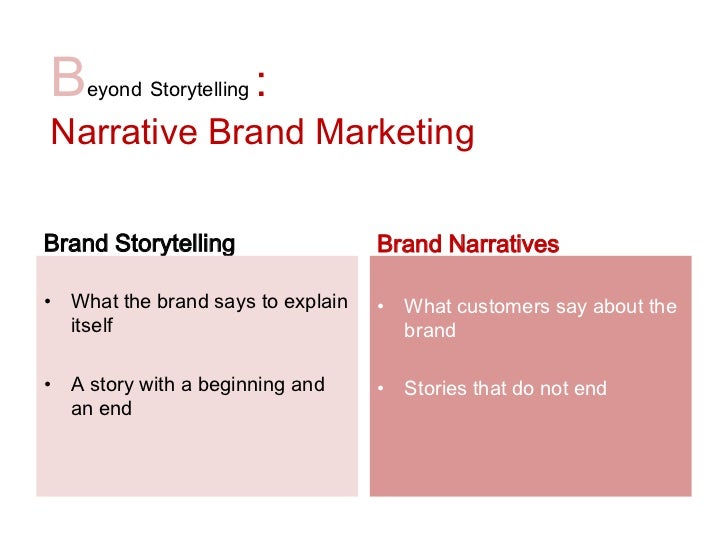 Beyond Storytelling :
Narrative Brand Marketing

Brand Storytelling

• What the brand says to explain itself

• A story with a beginning and an end

Brand Narratives

• What customers say about the brand

• Stories that do not end